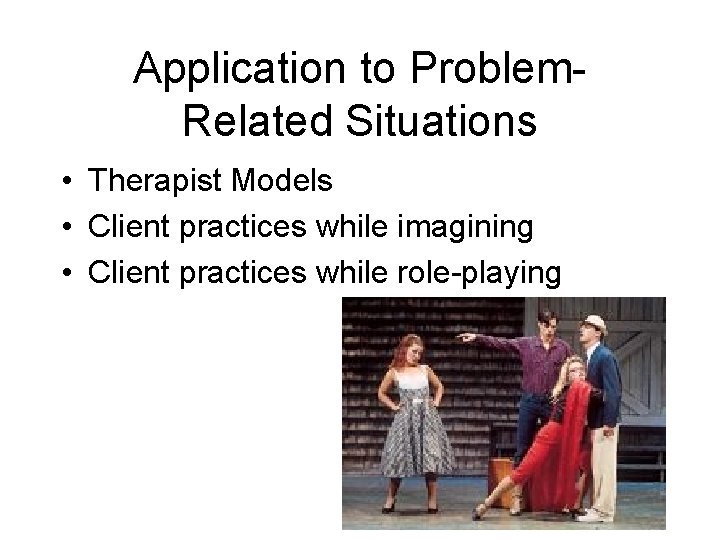 Application to Problem-Related Situations

• Therapist Models
• Client practices while imagining
• Client practices while role-playing